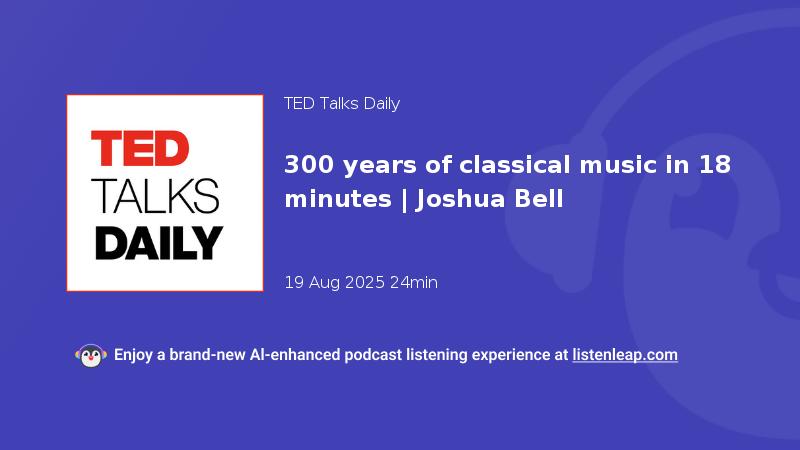 TED
TALKS
DAILY

TED Talks Daily

300 years of classical music in 18 minutes | Joshua Bell

19 Aug 2025 24min

Enjoy a brand-new AI-enhanced podcast listening experience at listenleap.com